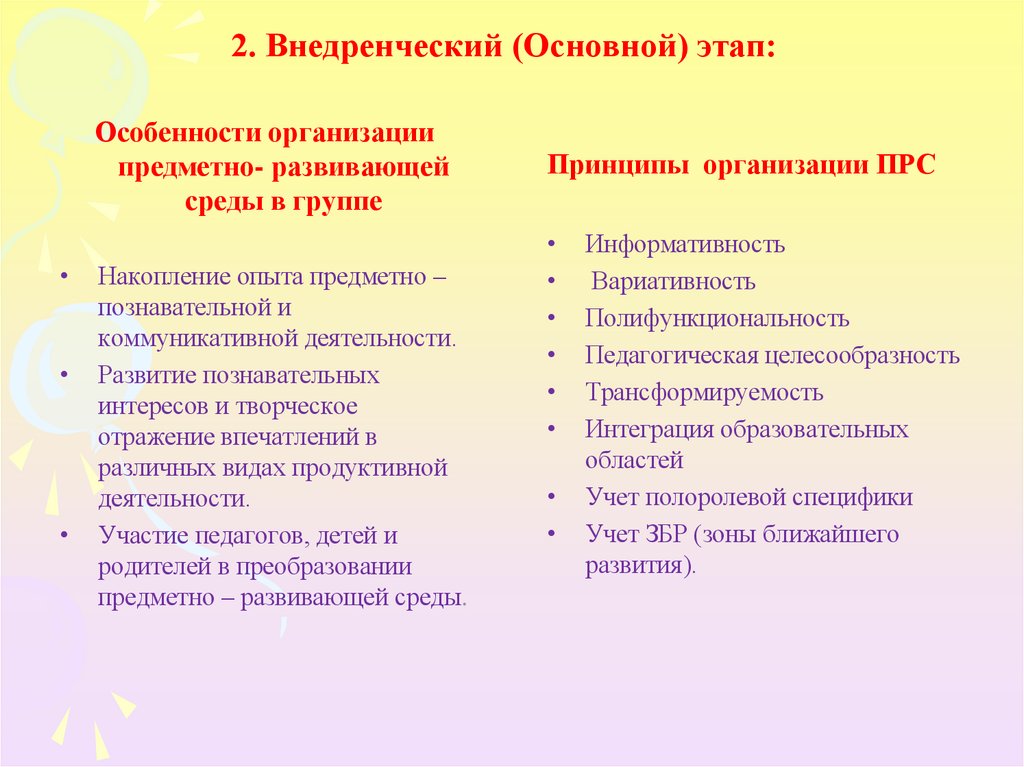 2. Внедренческий (Основной) этап:

Особенности организации предметно- развивающей среды в группе

• Накопление опыта предметно – познавательной и коммуникативной деятельности.
• Развитие познавательных интересов и творческое отражение впечатлений в различных видах продуктивной деятельности.
• Участие педагогов, детей и родителей в преобразовании предметно – развивающей среды.

Принципы организации ПРС

• Информативность
• Вариативность
• Полифункциональность
• Педагогическая целесообразность
• Трансформируемость
• Интеграция образовательных областей
• Учет полоролевой специфики
• Учет ЗБР (зоны ближайшего развития).